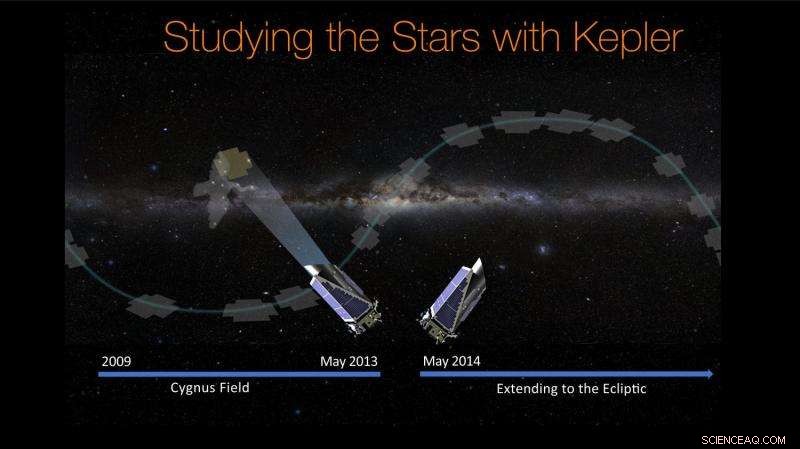 Studying the Stars with Kepler

2009

May 2013

Cygnus Field

May 2014

Extending to the Ecliptic

SCIENCEAQ.COM